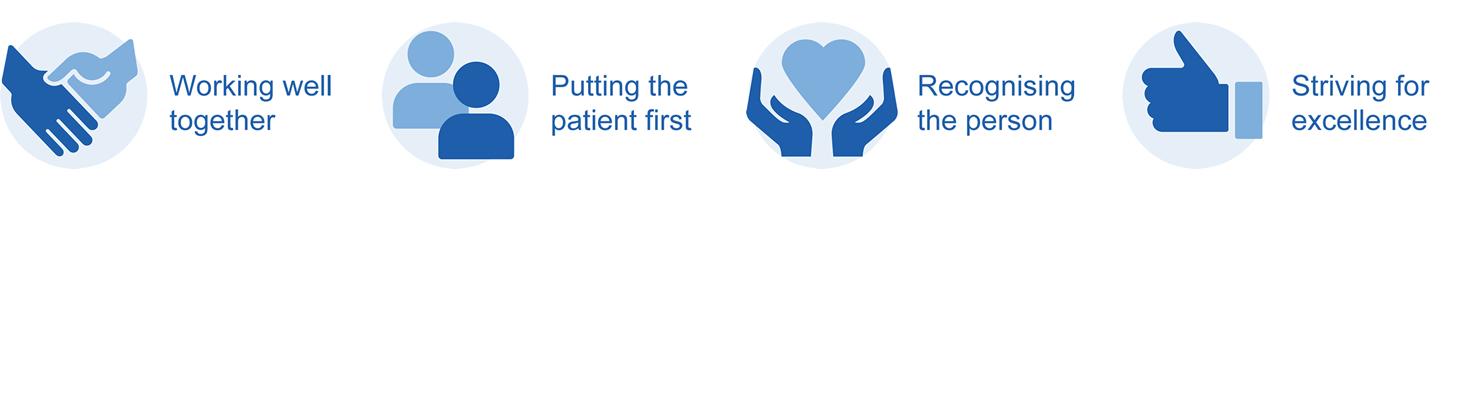 Working well together

Putting the patient first

Recognising the person

Striving for excellence